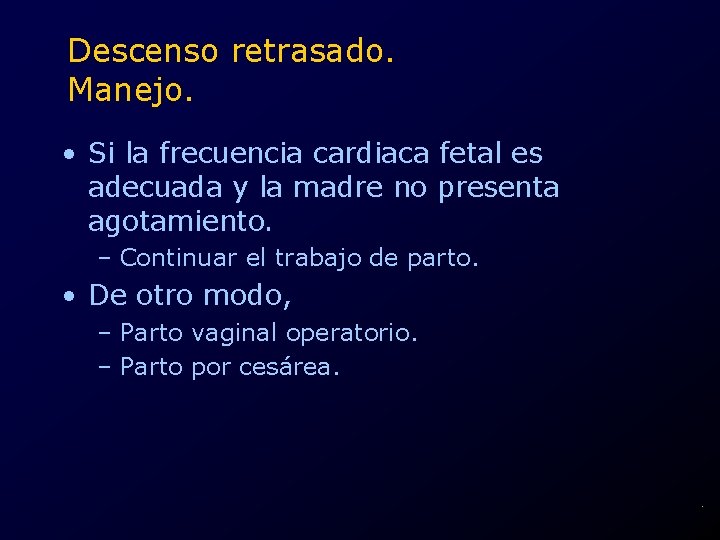 Descenso retrasado.
Manejo.

• Si la frecuencia cardiaca fetal es adecuada y la madre no presenta agotamiento.
 – Continuar el trabajo de parto.
• De otro modo,
 – Parto vaginal operatorio.
 – Parto por cesárea.